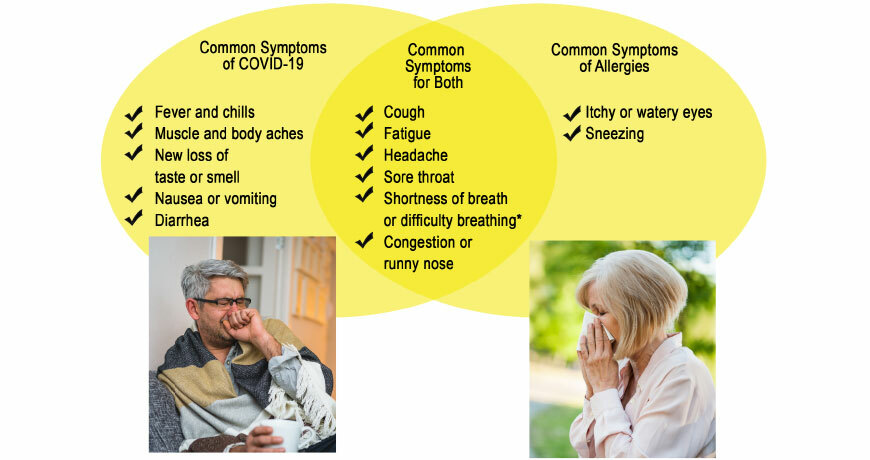 Common Symptoms of COVID-19

✔ Fever and chills
✔ Muscle and body aches
✔ New loss of taste or smell
✔ Nausea or vomiting
✔ Diarrhea

Common Symptoms for Both

✔ Cough
✔ Fatigue
✔ Headache
✔ Sore throat
✔ Shortness of breath or difficulty breathing*
✔ Congestion or runny nose

Common Symptoms of Allergies

✔ Itchy or watery eyes
✔ Sneezing